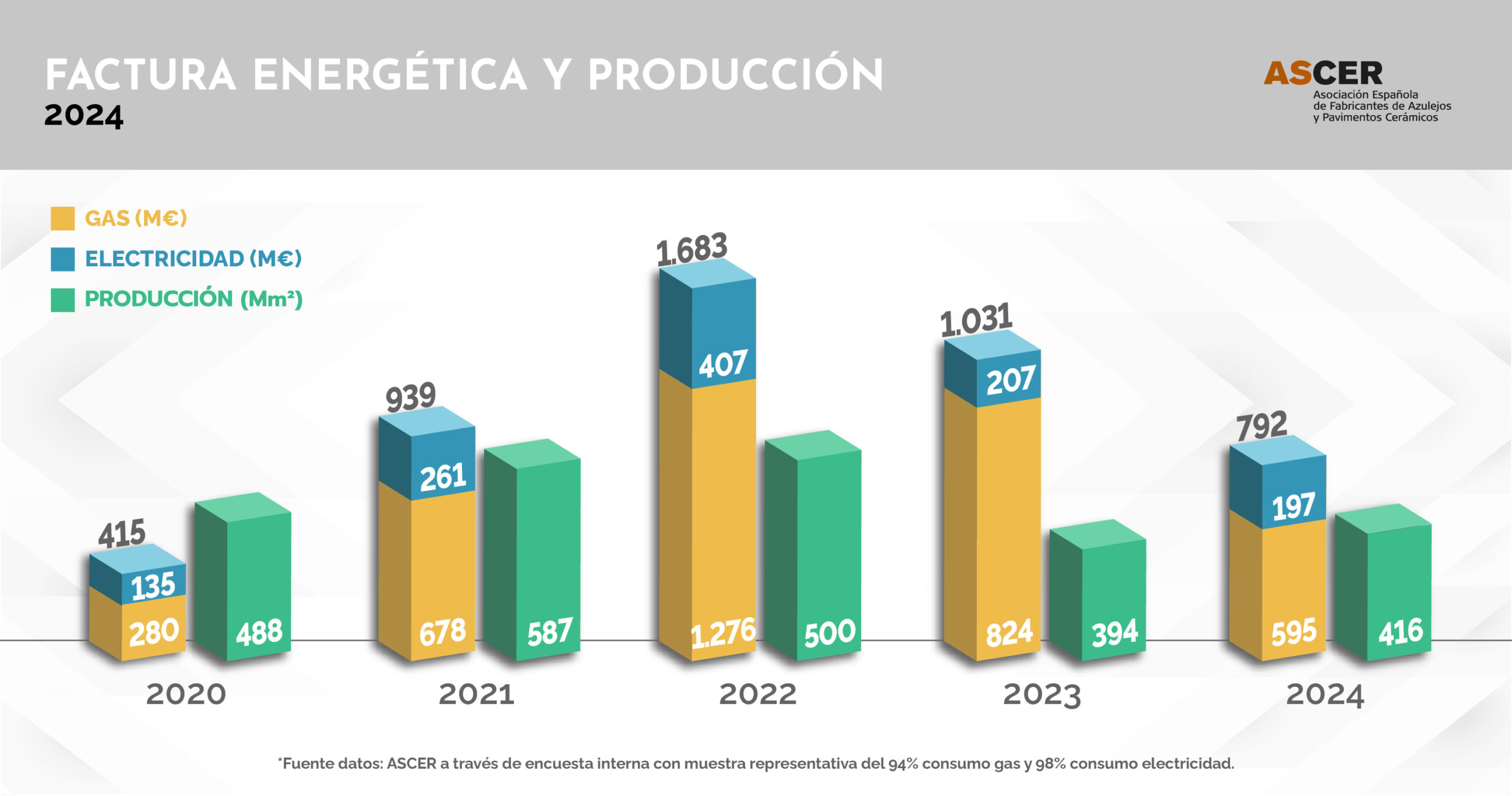 FACTURA ENERGÉTICA Y PRODUCCIÓN
2024

ASCER
Asociación Española de Fabricantes de Azulejos y Pavimentos Cerámicos

GAS (M€)
ELECTRICIDAD (M€)
PRODUCCIÓN (Mm²)

415
135
280
488
2020

939
261
678
587
2021

1.683
407
1.276
500
2022

1.031
207
824
394
2023

792
197
595
416
2024

*Fuente datos: ASCER a través de encuesta interna con muestra representativa del 94% consumo gas y 98% consumo electricidad.